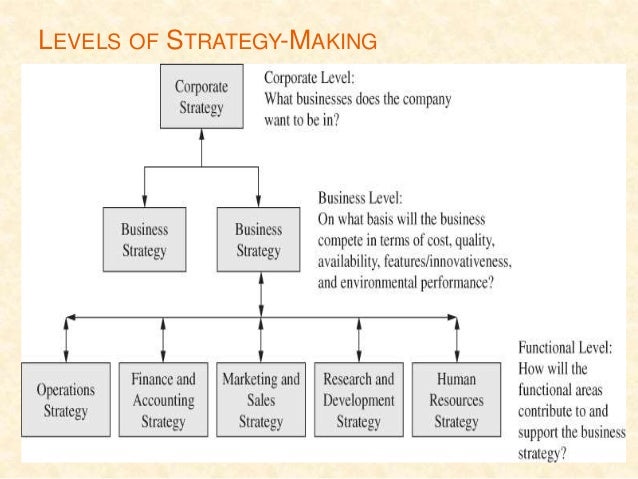 LEVELS OF STRATEGY-MAKING

Corporate Strategy

Corporate Level:
What businesses does the company want to be in?

Business Strategy

Business Strategy

Business Level:
On what basis will the business compete in terms of cost, quality, availability, features/innovativeness, and environmental performance?

Operations Strategy

Finance and Accounting Strategy

Marketing and Sales Strategy

Research and Development Strategy

Human Resources Strategy

Functional Level:
How will the functional areas contribute to and support the business strategy?